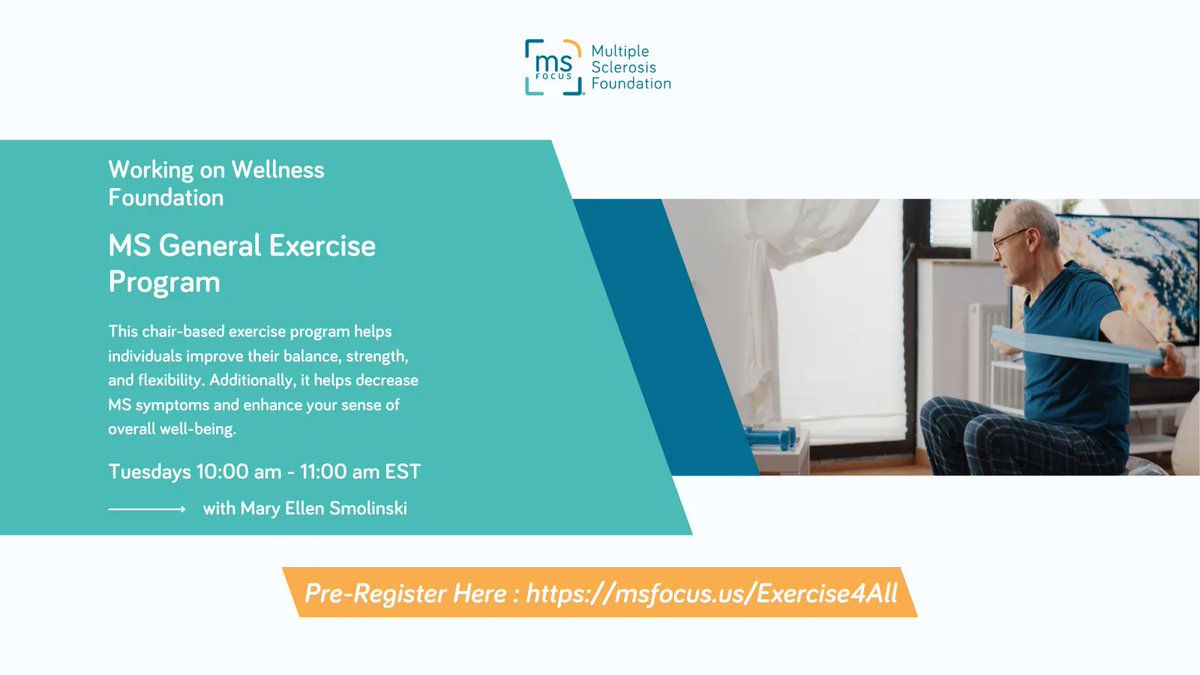 MS FOCUS Multiple Sclerosis Foundation

Working on Wellness Foundation

MS General Exercise Program

This chair-based exercise program helps individuals improve their balance, strength, and flexibility. Additionally, it helps decrease MS symptoms and enhance your sense of overall well-being.

Tuesdays 10:00 am - 11:00 am EST

with Mary Ellen Smolinski

Pre-Register Here : https://msfocus.us/Exercise4All